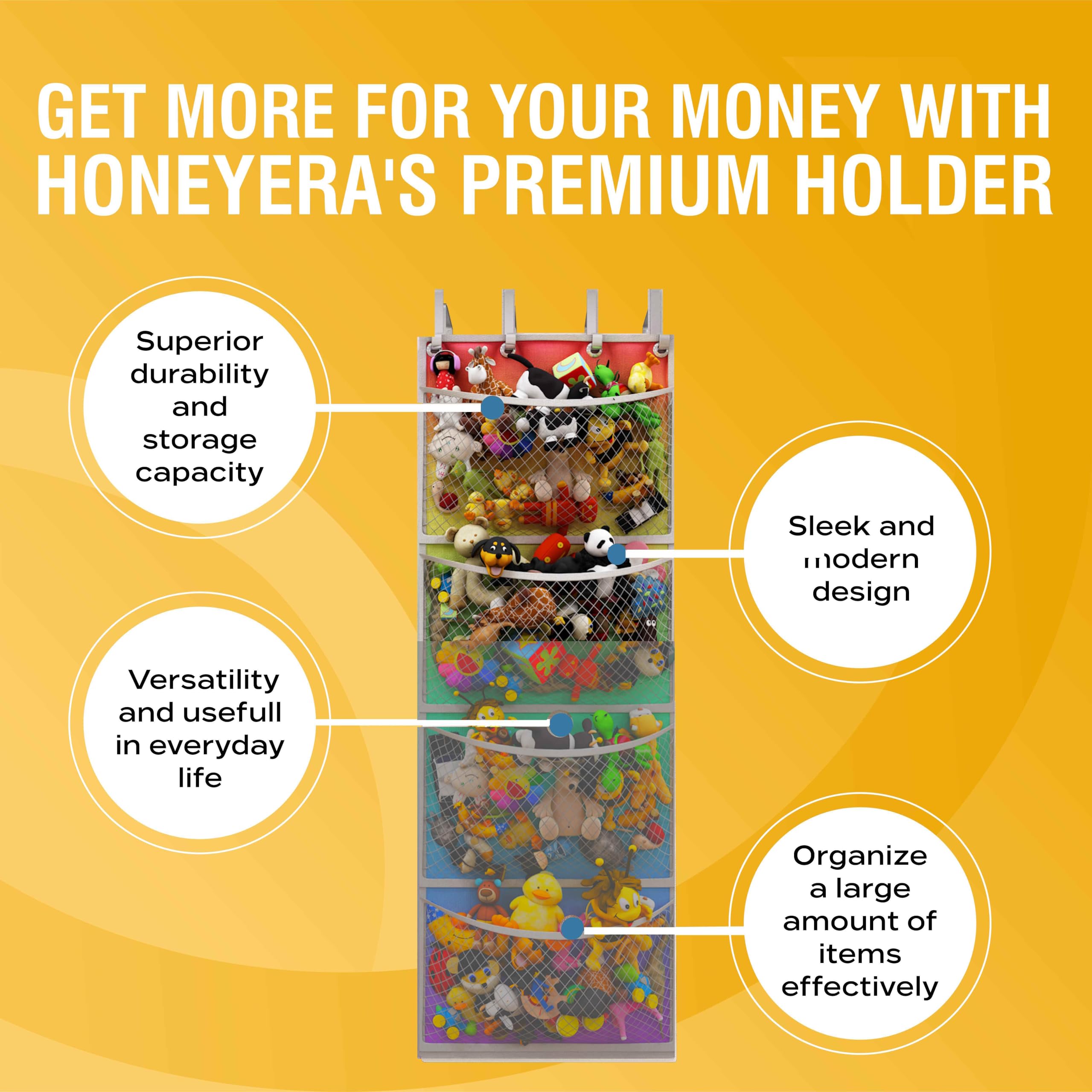 GET MORE FOR YOUR MONEY WITH HONEYERA'S PREMIUM HOLDER

Superior durability and storage capacity

Sleek and modern design

Versatility and usefull in everyday life

Organize a large amount of items effectively